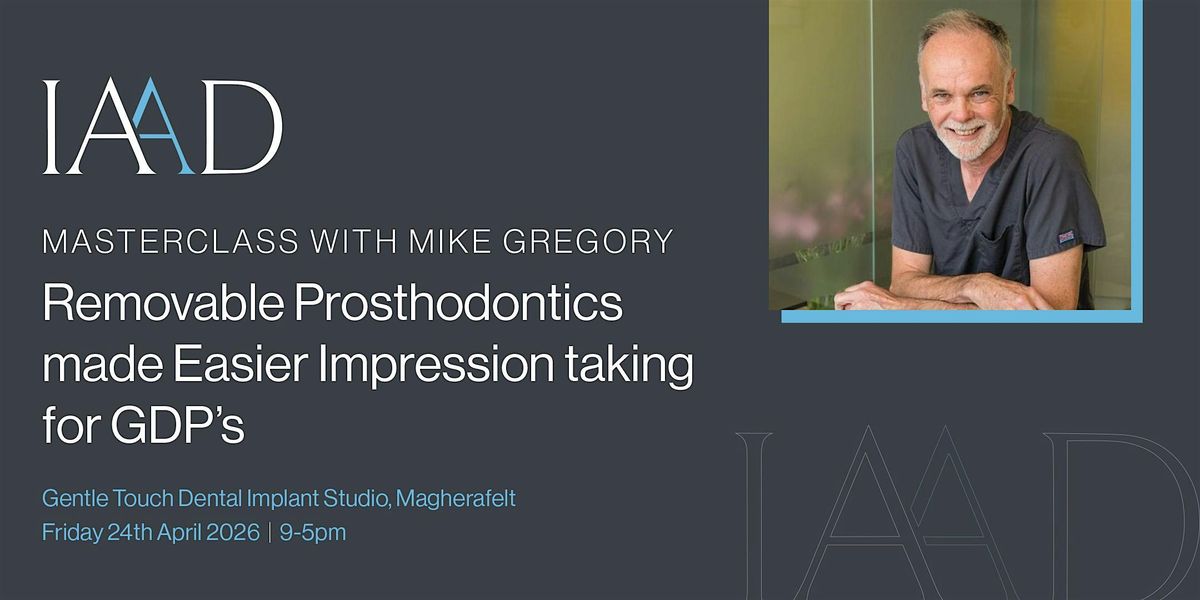 IAAD

MASTERCLASS WITH MIKE GREGORY

Removable Prosthodontics made Easier Impression taking for GDP's

Gentle Touch Dental Implant Studio, Magherafelt
Friday 24th April 2026 | 9-5pm

IAAD